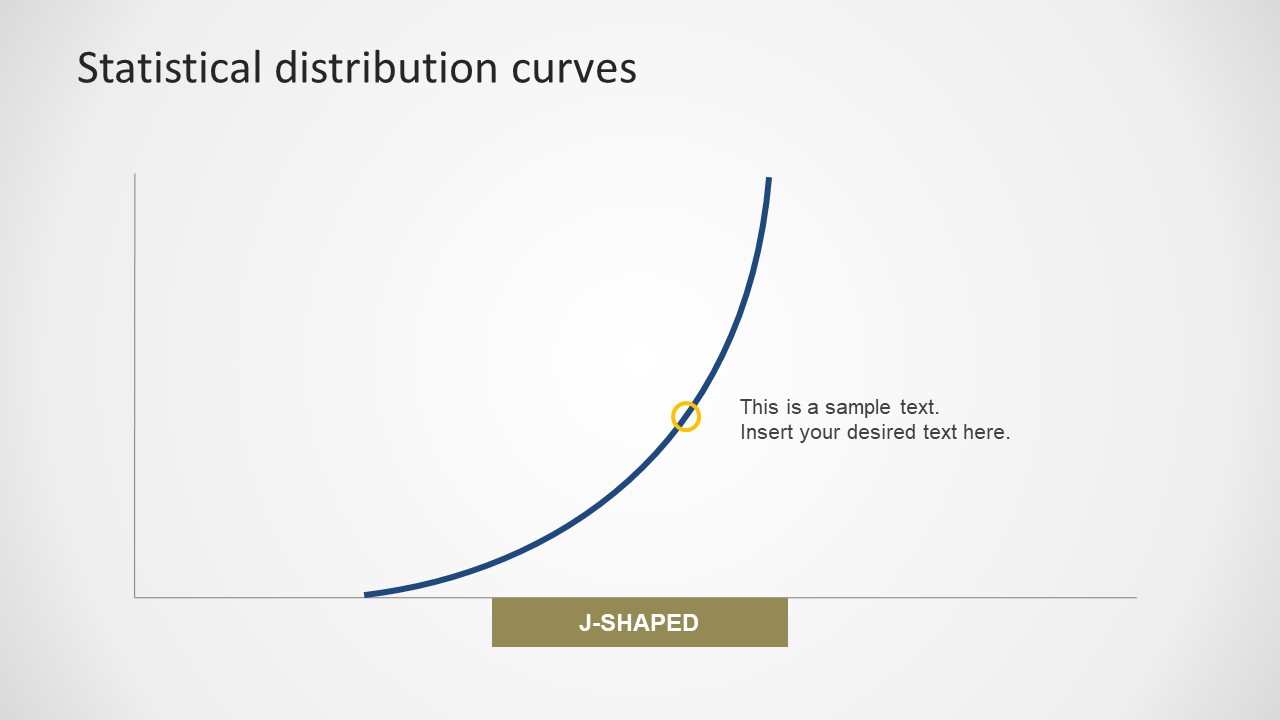 Statistical distribution curves

This is a sample text.
Insert your desired text here.

J-SHAPED